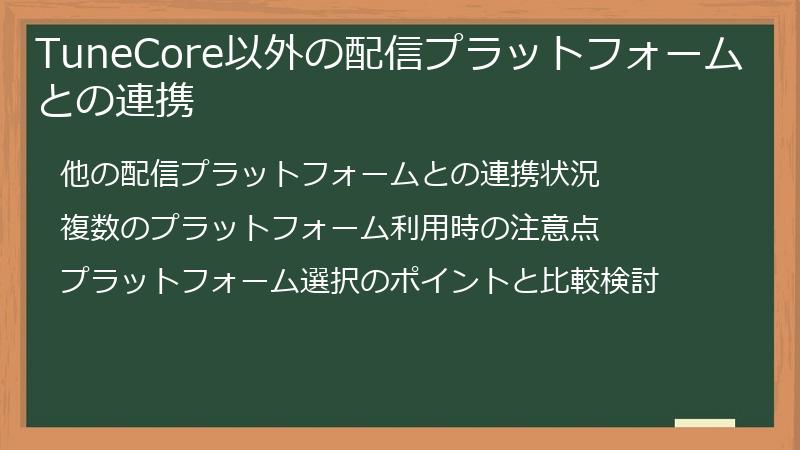 TuneCore以外の配信プラットフォームとの連携

他の配信プラットフォームとの連携状況

複数のプラットフォーム利用時の注意点

プラットフォーム選択のポイントと比較検討